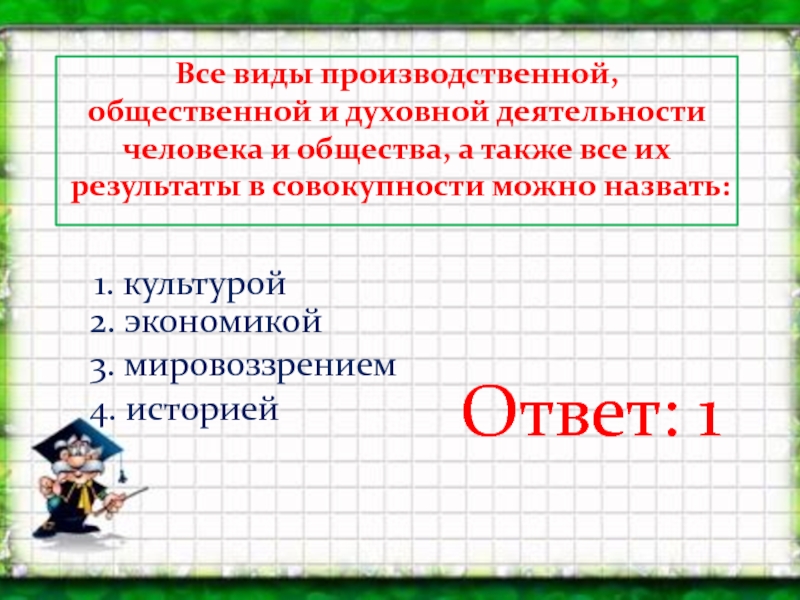 Все виды производственной, общественной и духовной деятельности человека и общества, а также все их результаты в совокупности можно назвать:

1. культурой
2. экономикой
3. мировоззрением
4. историей

Ответ: 1